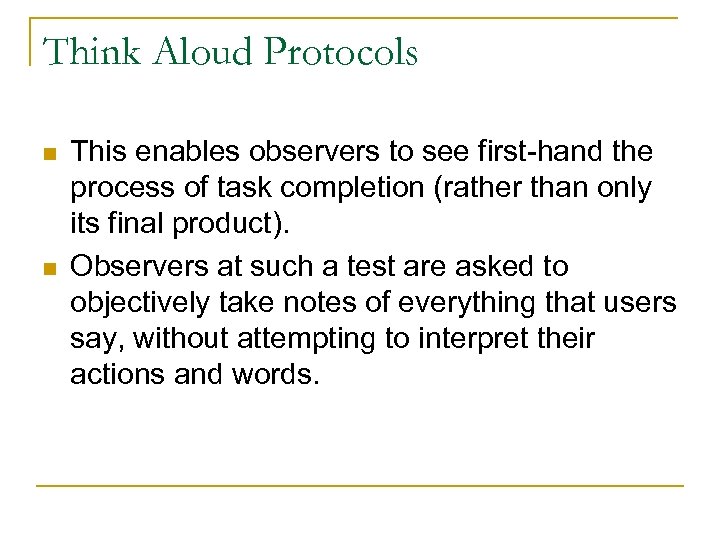 Think Aloud Protocols

This enables observers to see first-hand the process of task completion (rather than only its final product).

Observers at such a test are asked to objectively take notes of everything that users say, without attempting to interpret their actions and words.